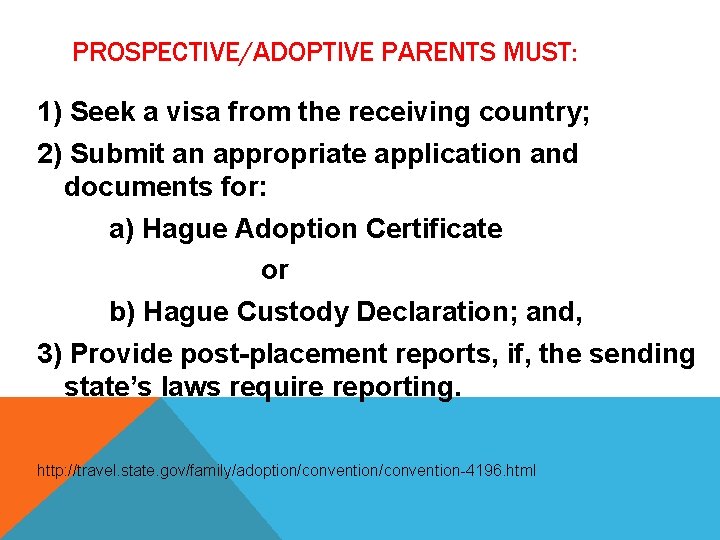 PROSPECTIVE/ADOPTIVE PARENTS MUST:

1) Seek a visa from the receiving country;

2) Submit an appropriate application and documents for:

a) Hague Adoption Certificate

or

b) Hague Custody Declaration; and,

3) Provide post-placement reports, if, the sending state's laws require reporting.

http://travel.state.gov/family/adoption/convention/convention-4196.html